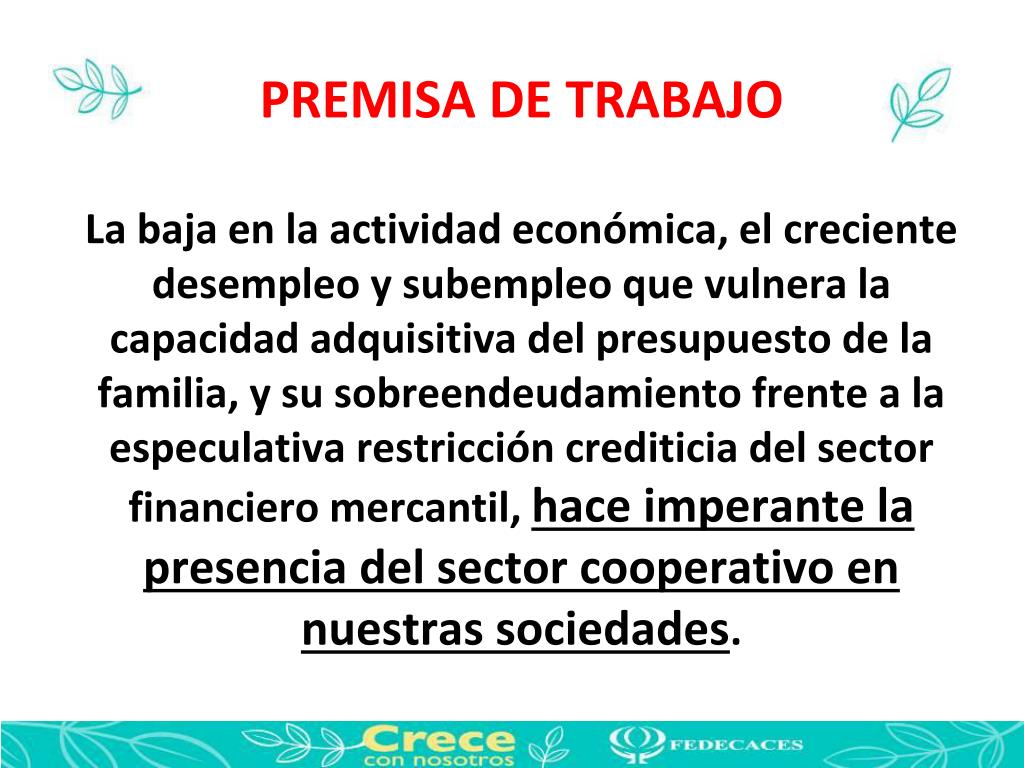 PREMISA DE TRABAJO

La baja en la actividad económica, el creciente desempleo y subempleo que vulnera la capacidad adquisitiva del presupuesto de la familia, y su sobreendeudamiento frente a la especulativa restricción crediticia del sector financiero mercantil, hace imperante la presencia del sector cooperativo en nuestras sociedades.

Crece con nosotros

FEDECACES